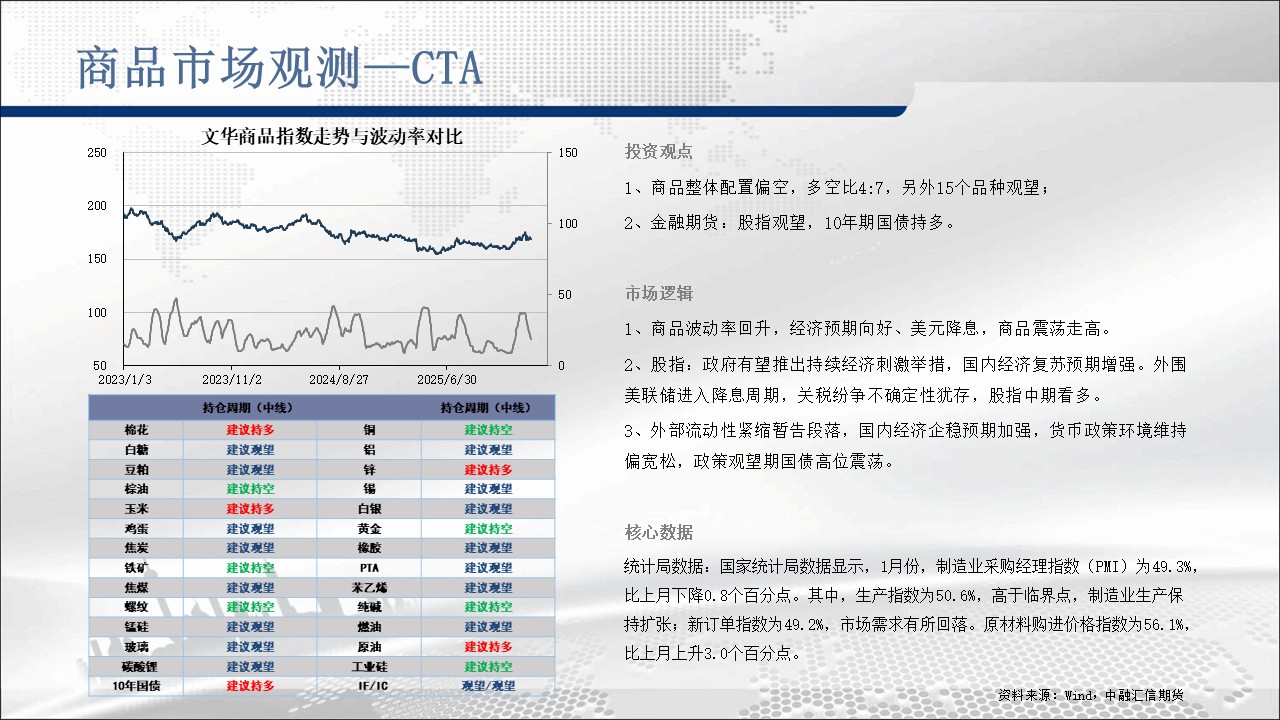 商品市场观测—CTA

文华商品指数走势与波动率对比

250
200
150
100
50
150
100
50
0
2023/1/3
2023/11/2
2024/8/27
2025/6/30

| | 持仓周期（中线） | | 持仓周期（中线） |
|---|---|---|---|
| 棉花 | 建议持多 | 铜 | 建议持空 |
| 白糖 | 建议观望 | 铝 | 建议观望 |
| 豆粕 | 建议观望 | 锌 | 建议持多 |
| 棕油 | 建议持空 | 锡 | 建议观望 |
| 玉米 | 建议持多 | 白银 | 建议观望 |
| 鸡蛋 | 建议观望 | 黄金 | 建议持空 |
| 焦炭 | 建议观望 | 橡胶 | 建议观望 |
| 铁矿 | 建议持空 | PTA | 建议观望 |
| 焦煤 | 建议观望 | 苯乙烯 | 建议观望 |
| 螺纹 | 建议持空 | 纯碱 | 建议持空 |
| 锰硅 | 建议观望 | 燃油 | 建议观望 |
| 玻璃 | 建议观望 | 原油 | 建议持多 |
| 碳酸锂 | 建议观望 | 工业硅 | 建议持空 |
| 10年国债 | 建议持多 | IF/IC | 观望/观望 |

投资观点

1、商品整体配置偏空，多空比4:7，另外15个品种观望；

2、金融期货：股指观望，10年期国债持多。

市场逻辑

1、商品波动率回升，经济预期向好、美元降息，商品震荡走高。

2、股指：政府有望推出持续经济刺激举措，国内经济复苏预期增强。外围美联储进入降息周期，关税纷争不确定性犹存，股指中期看多。

3、外部流动性紧缩暂告段落，国内经济企稳预期加强，货币政策环境维持偏宽松，政策观望期国债高位震荡。

核心数据

统计局数据：国家统计局数据显示，1月份，制造业采购经理指数（PMI）为49.3%，比上月下降0.8个百分点。其中，生产指数为50.6%，高于临界点，制造业生产保持扩张；新订单指数为49.2%，市场需求有所回落。原材料购进价格指数为56.1%，比上月上升3.0个百分点。

资料来源：Wind，中融汇信期货